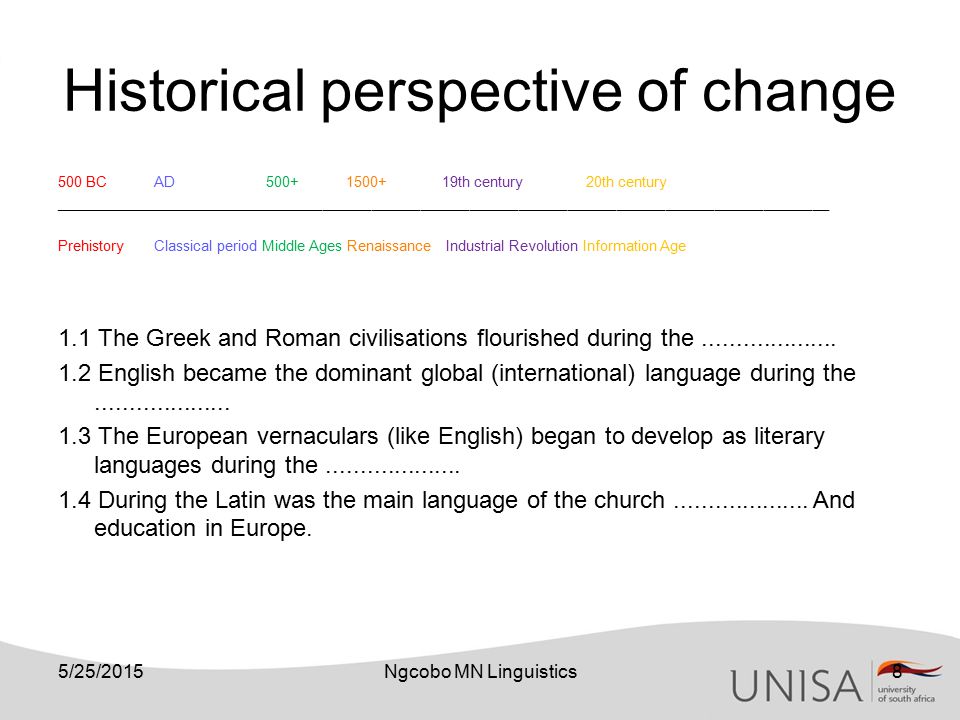 Historical perspective of change

500 BC AD 500+ 1500+ 19th century 20th century

Prehistory Classical period Middle Ages Renaissance Industrial Revolution Information Age

1.1 The Greek and Roman civilisations flourished during the ...................

1.2 English became the dominant global (international) language during the ...................

1.3 The European vernaculars (like English) began to develop as literary languages during the ...................

1.4 During the Latin was the main language of the church ................... And education in Europe.

5/25/2015 Ngcobo MN Linguistics 8

UNISA university of south africa